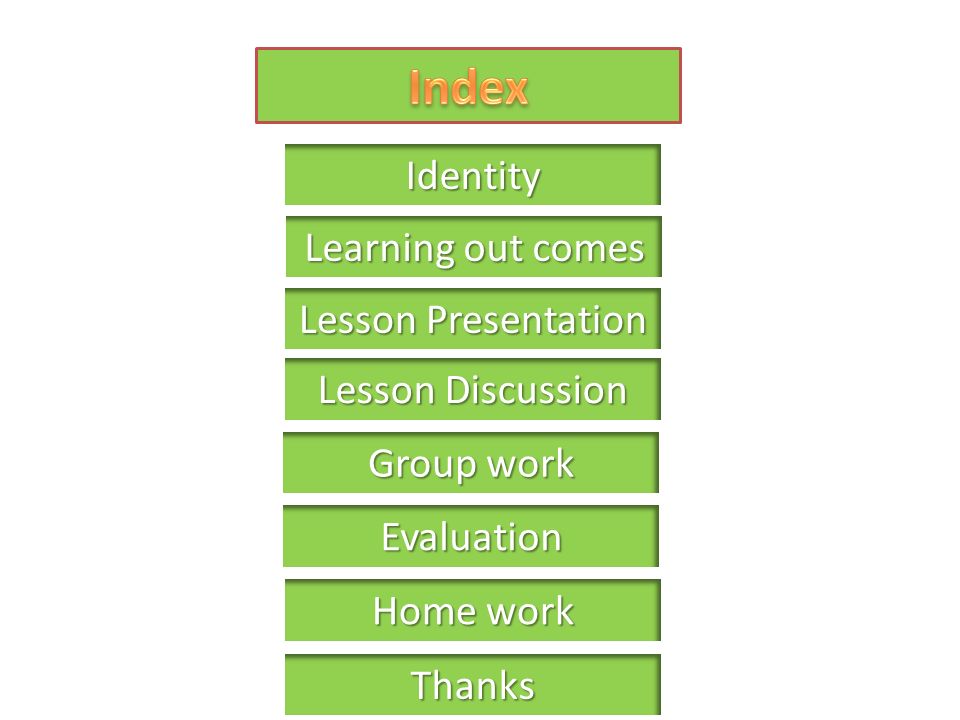 Index

Identity

Learning out comes

Lesson Presentation

Lesson Discussion

Group work

Evaluation

Home work

Thanks